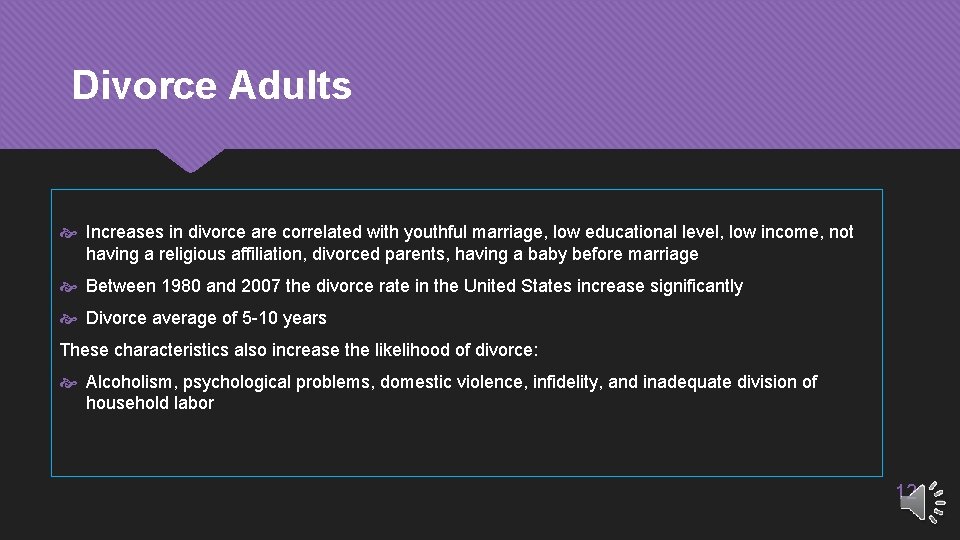 Divorce Adults

Increases in divorce are correlated with youthful marriage, low educational level, low income, not having a religious affiliation, divorced parents, having a baby before marriage

Between 1980 and 2007 the divorce rate in the United States increase significantly

Divorce average of 5-10 years

These characteristics also increase the likelihood of divorce:

Alcoholism, psychological problems, domestic violence, infidelity, and inadequate division of household labor

12